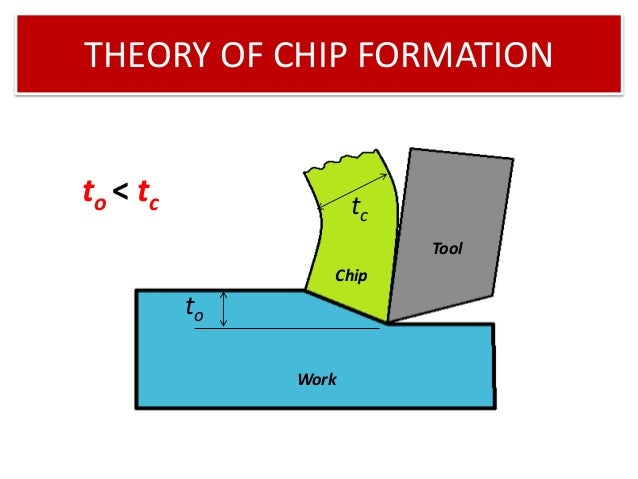 THEORY OF CHIP FORMATION

$t_o < t_c$

$t_c$

Tool

Chip

$t_o$

Work